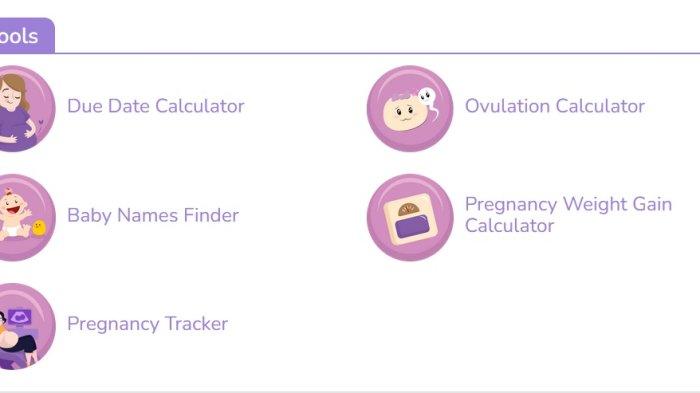 ools

Due Date Calculator

Ovulation Calculator

Baby Names Finder

Pregnancy Weight Gain Calculator

Pregnancy Tracker